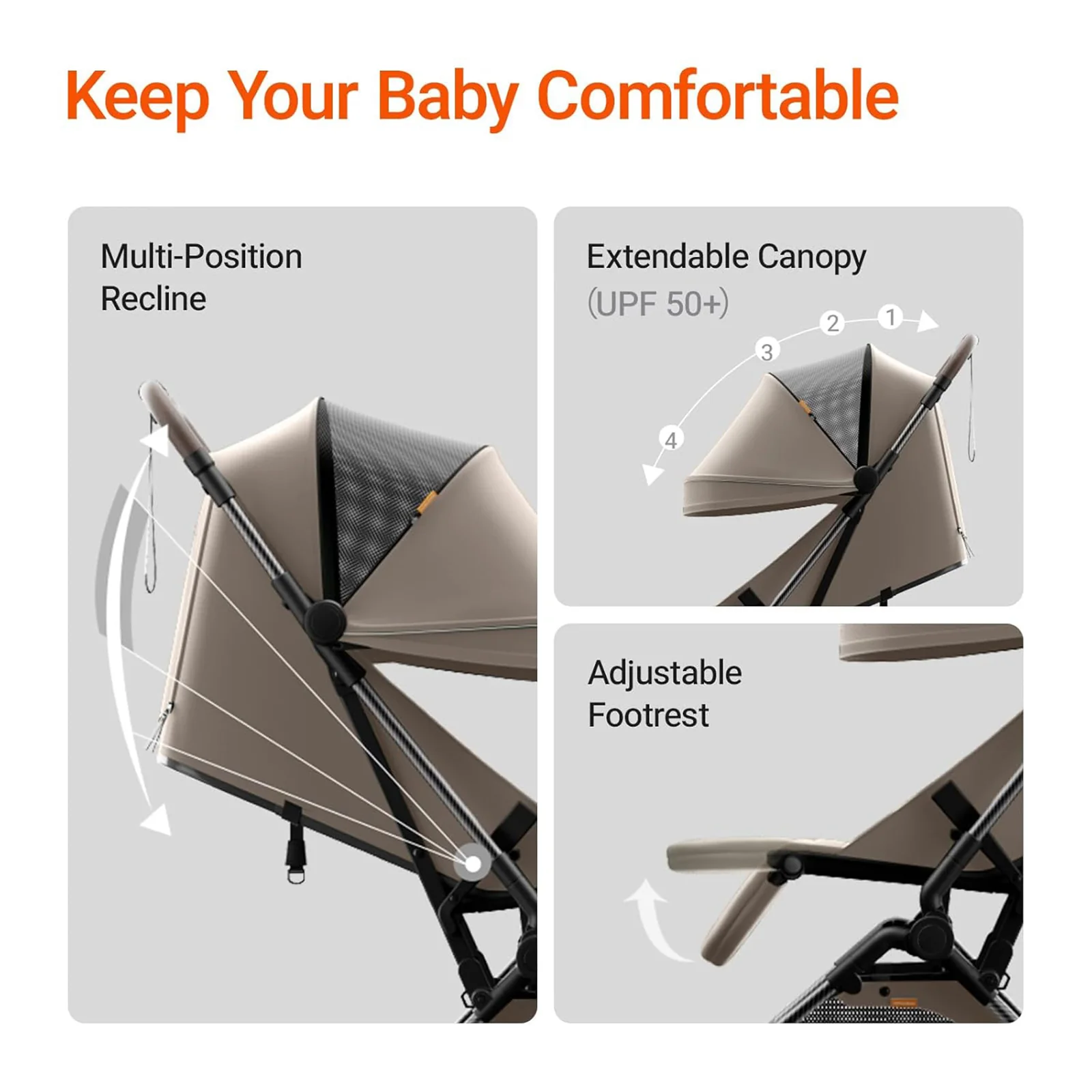 Keep Your Baby Comfortable

Multi-Position Recline

Extendable Canopy
(UPF 50+)

1
2
3
4

Adjustable Footrest